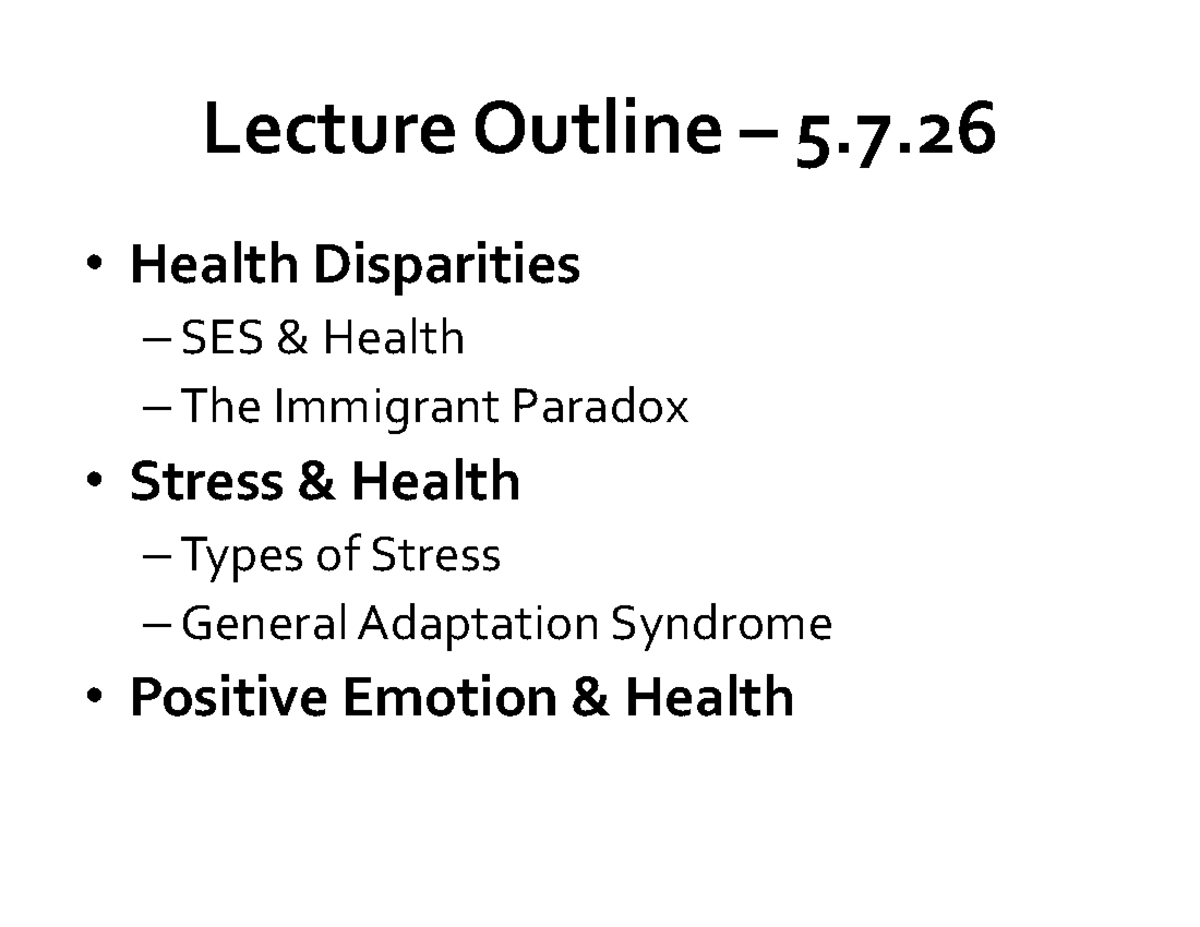 Lecture Outline – 5.7.26

• Health Disparities
 – SES & Health
 – The Immigrant Paradox
• Stress & Health
 – Types of Stress
 – General Adaptation Syndrome
• Positive Emotion & Health